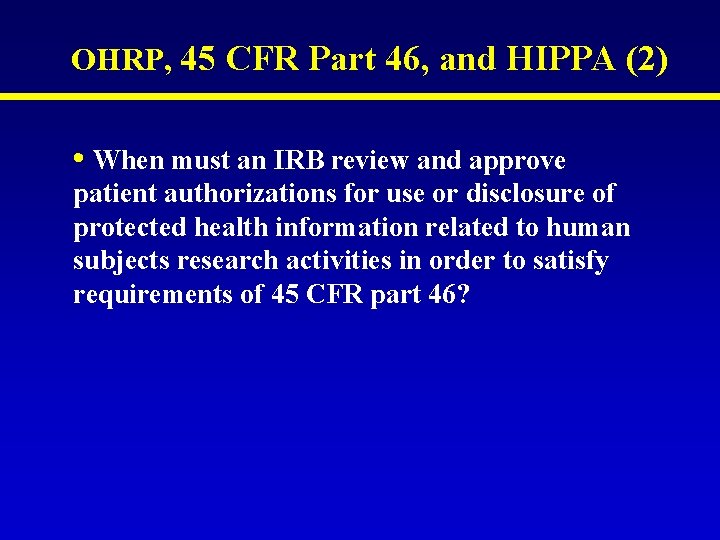 OHRP, 45 CFR Part 46, and HIPPA (2)

• When must an IRB review and approve patient authorizations for use or disclosure of protected health information related to human subjects research activities in order to satisfy requirements of 45 CFR part 46?